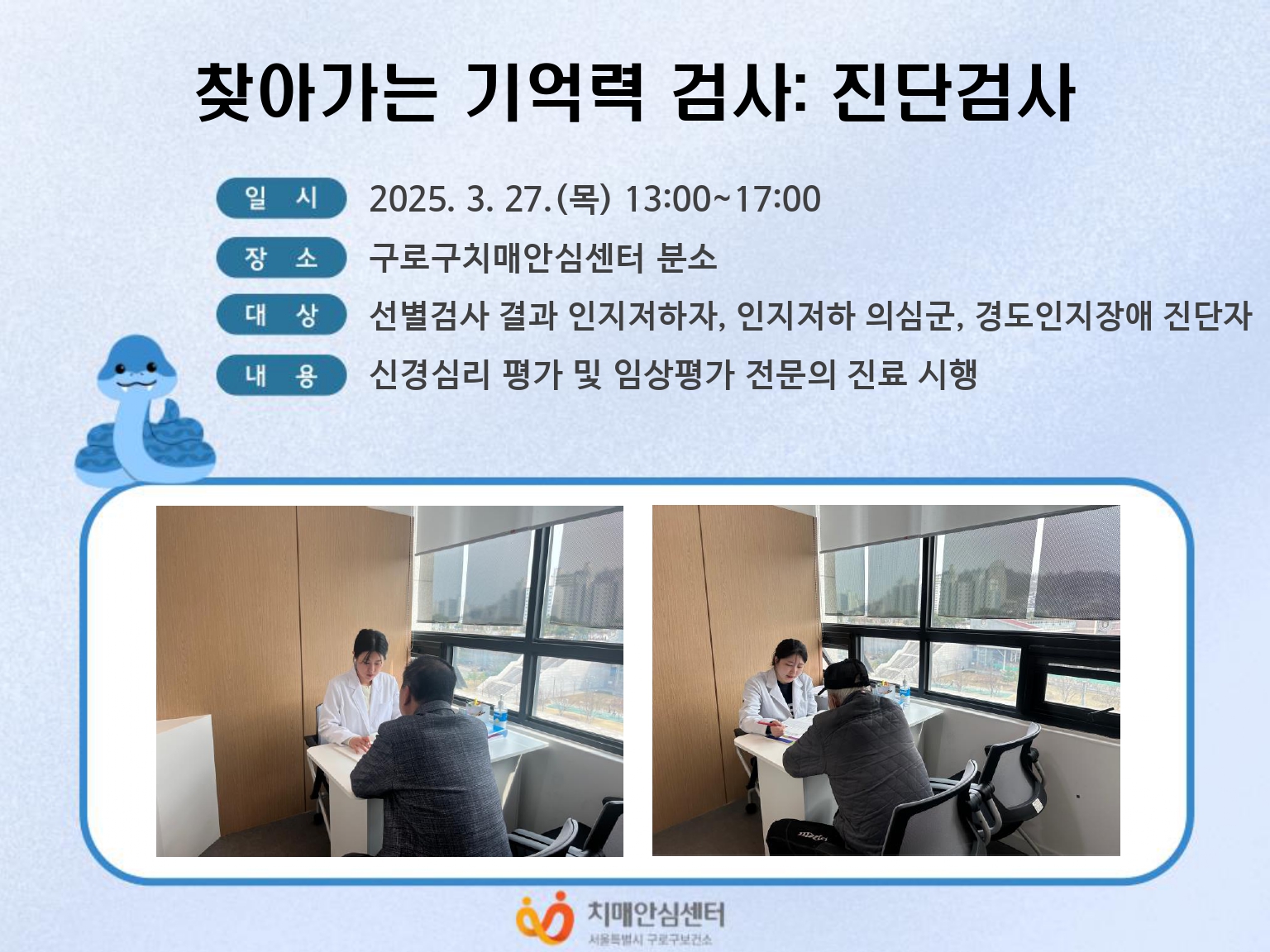 찾아가는 기억력 검사: 진단검사

일 시 2025. 3. 27.(목) 13:00~17:00

장 소 구로구치매안심센터 분소

대 상 선별검사 결과 인지저하자, 인지저하 의심군, 경도인지장애 진단자

내 용 신경심리 평가 및 임상평가 전문의 진료 시행

치매안심센터
서울특별시 구로구보건소